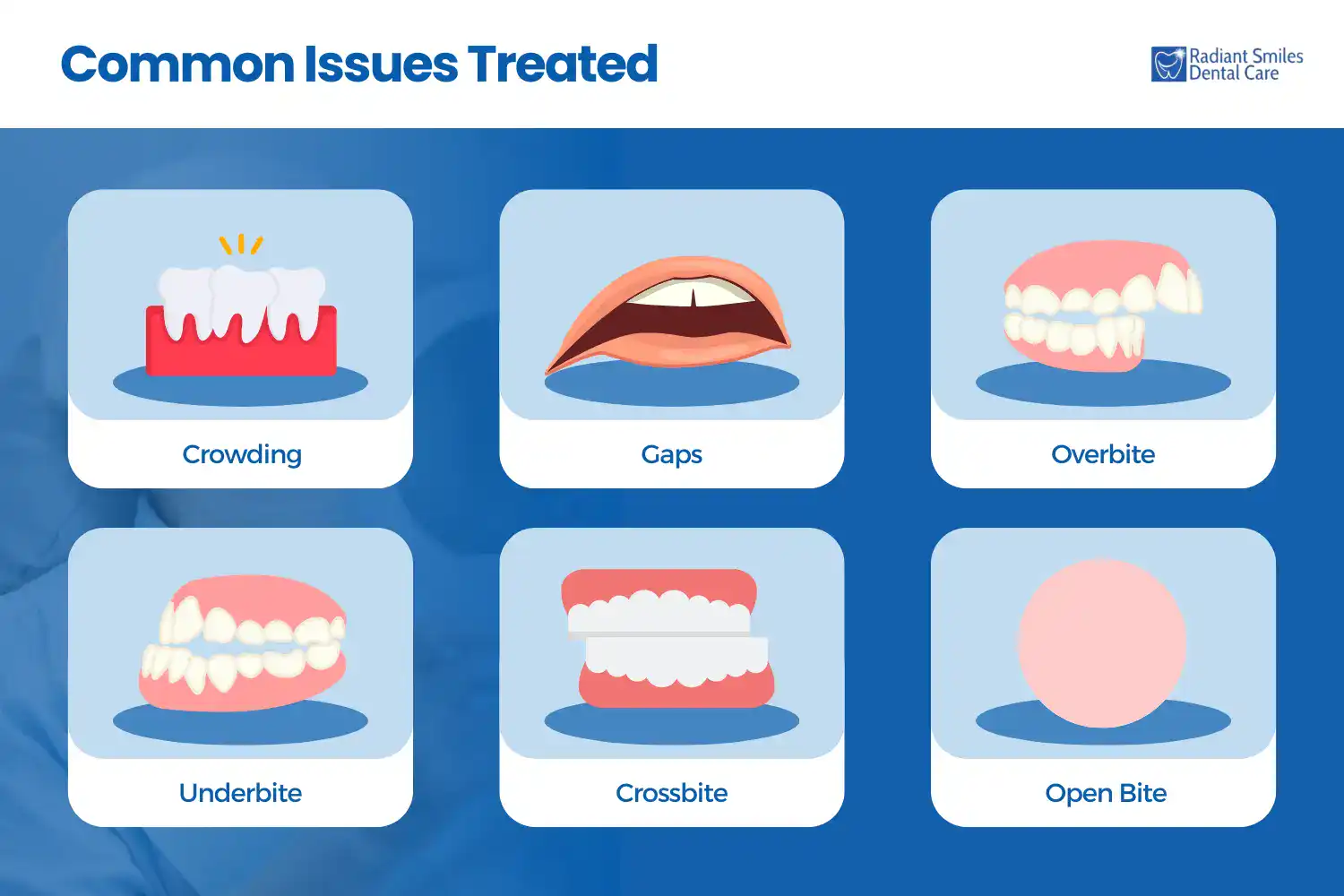 Common Issues Treated

Radiant Smiles
Dental Care

Crowding

Gaps

Overbite

Underbite

Crossbite

Open Bite